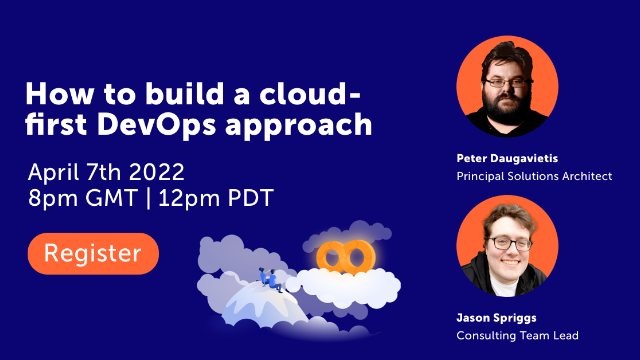 How to build a cloud-first DevOps approach

April 7th 2022
8pm GMT | 12pm PDT

Register

Peter Daugavietis
Principal Solutions Architect

Jason Spriggs
Consulting Team Lead